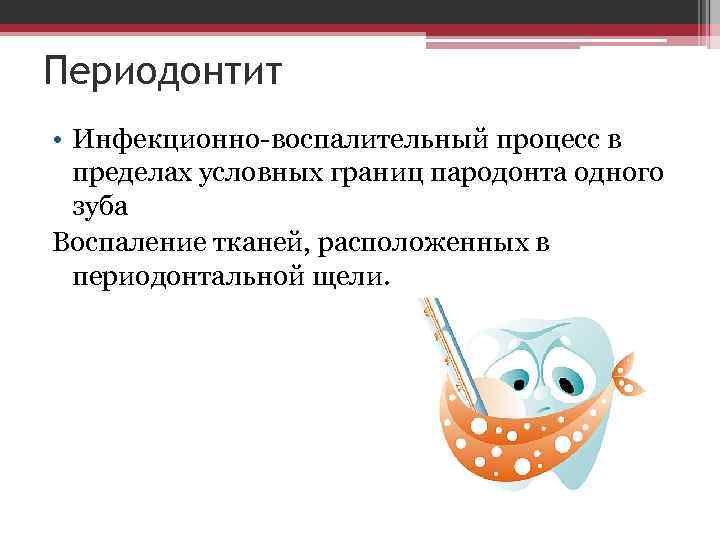 Периодонтит

• Инфекционно-воспалительный процесс в пределах условных границ пародонта одного зуба

Воспаление тканей, расположенных в периодонтальной щели.